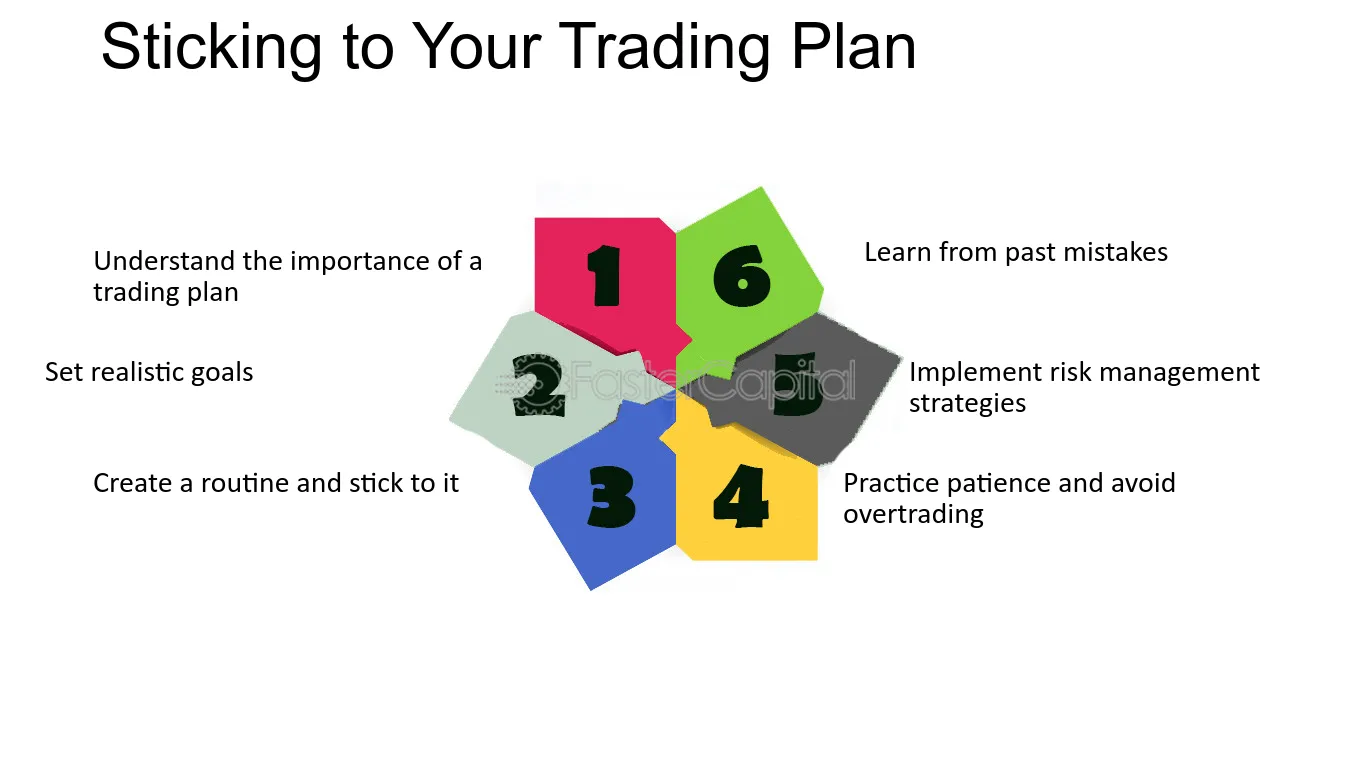 Sticking to Your Trading Plan

Understand the importance of a trading plan

Set realistic goals

Create a routine and stick to it

1

2

3

4

5

6

Learn from past mistakes

Implement risk management strategies

Practice patience and avoid overtrading

FasterCapital